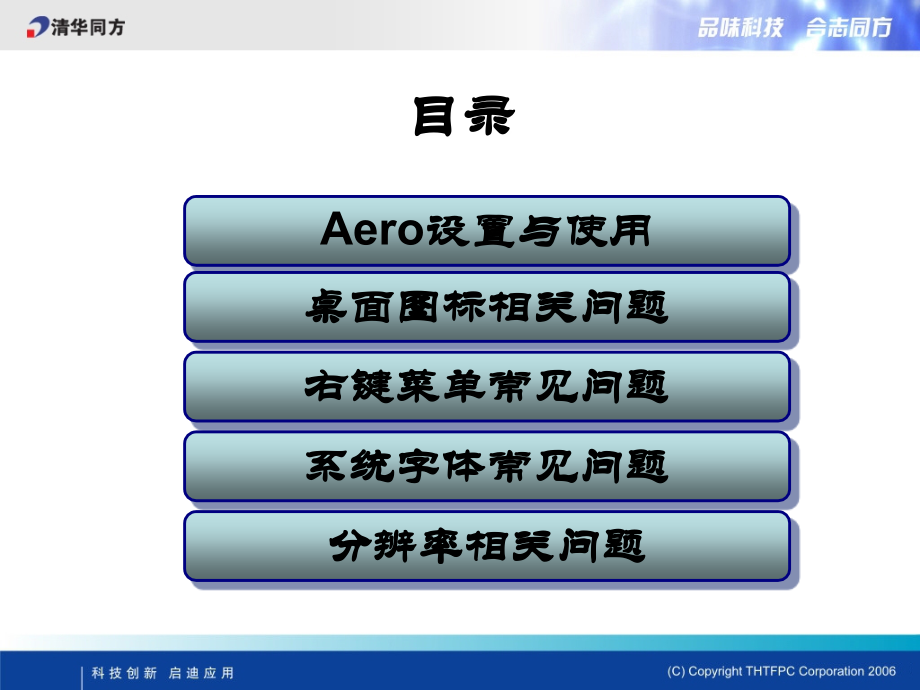 清华同方

品味科技 合志同方

目录

Aero设置与使用

桌面图标相关问题

右键菜单常见问题

系统字体常见问题

分辨率相关问题

科技创新 启迪应用

(C) Copyright THTFPC Corporation 2006